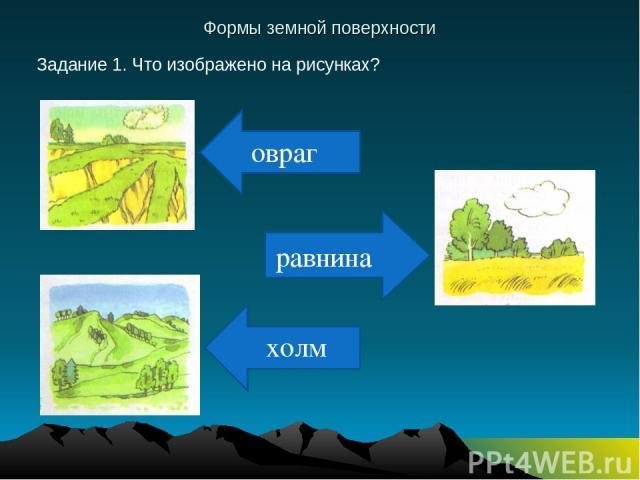 Формы земной поверхности

Задание 1. Что изображено на рисунках?

овраг

равнина

холм

PPt4WEB.ru